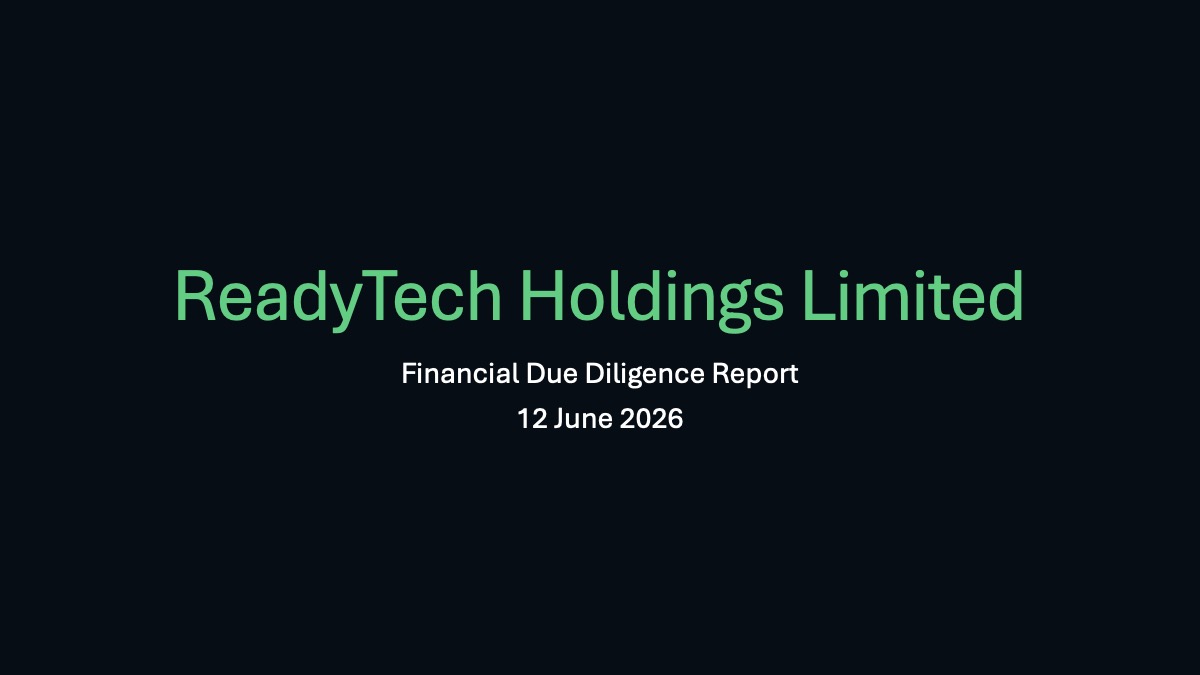 ReadyTech Holdings Limited

Financial Due Diligence Report

12 June 2026